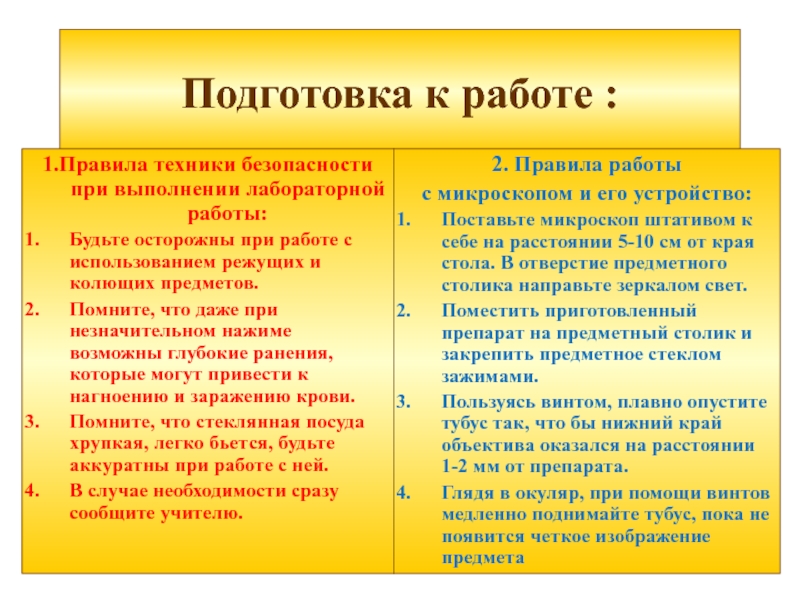 Подготовка к работе :

1.Правила техники безопасности при выполнении лабораторной работы:

1. Будьте осторожны при работе с использованием режущих и колющих предметов.
2. Помните, что даже при незначительном нажиме возможны глубокие ранения, которые могут привести к нагноению и заражению крови.
3. Помните, что стеклянная посуда хрупкая, легко бьется, будьте аккуратны при работе с ней.
4. В случае необходимости сразу сообщите учителю.

2. Правила работы с микроскопом и его устройство:

1. Поставьте микроскоп штативом к себе на расстоянии 5-10 см от края стола. В отверстие предметного столика направьте зеркалом свет.
2. Поместить приготовленный препарат на предметный столик и закрепить предметное стеклом зажимами.
3. Пользуясь винтом, плавно опустите тубус так, что бы нижний край объектива оказался на расстоянии 1-2 мм от препарата.
4. Глядя в окуляр, при помощи винтов медленно поднимайте тубус, пока не появится четкое изображение предмета